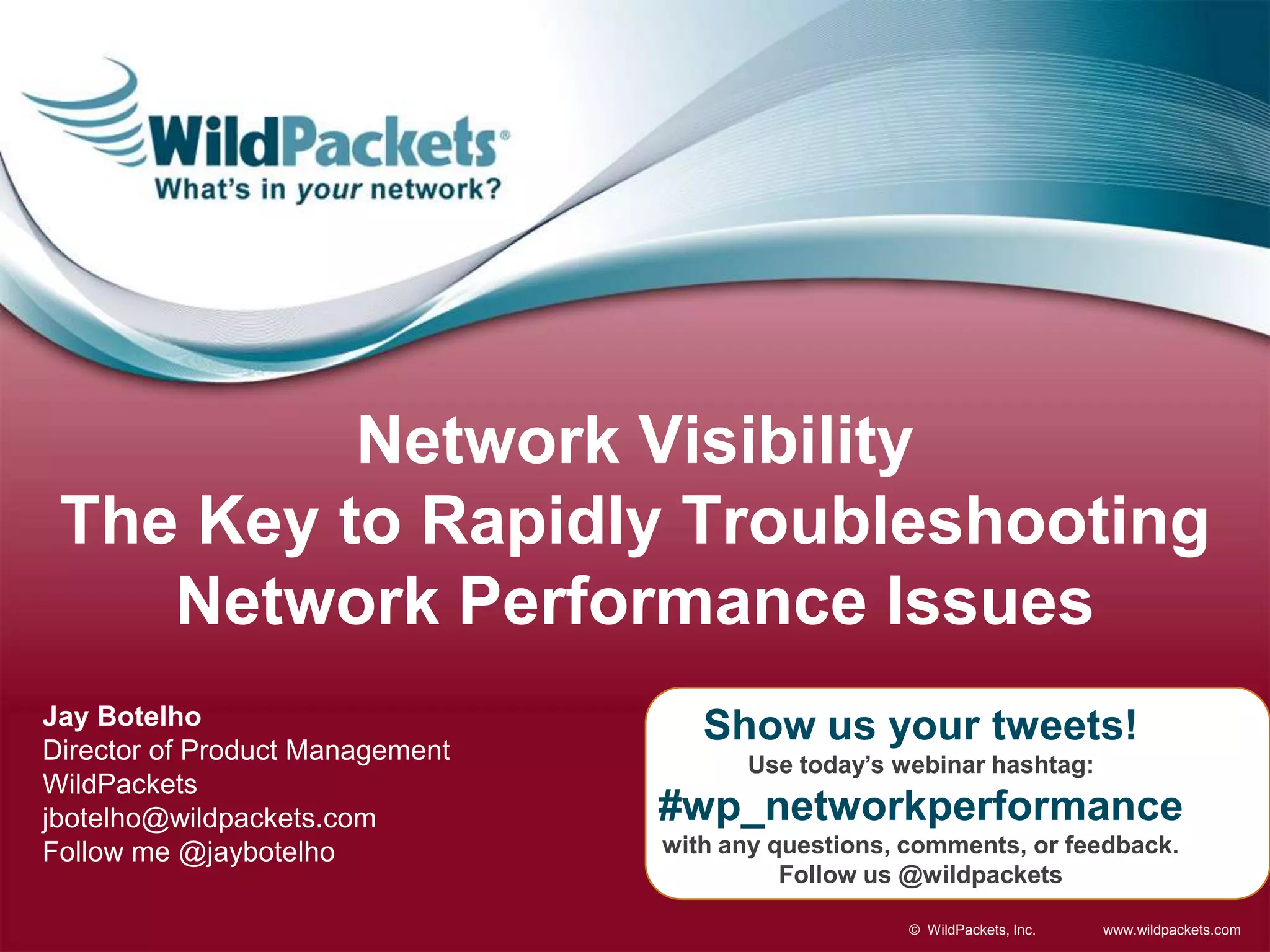 WildPackets®
What's in your network?

Network Visibility
The Key to Rapidly Troubleshooting Network Performance Issues

Jay Botelho
Director of Product Management
WildPackets
jbotelho@wildpackets.com
Follow me @jaybotelho

Show us your tweets!
Use today's webinar hashtag:
#wp_networkperformance
with any questions, comments, or feedback.
Follow us @wildpackets

© WildPackets, Inc.

www.wildpackets.com